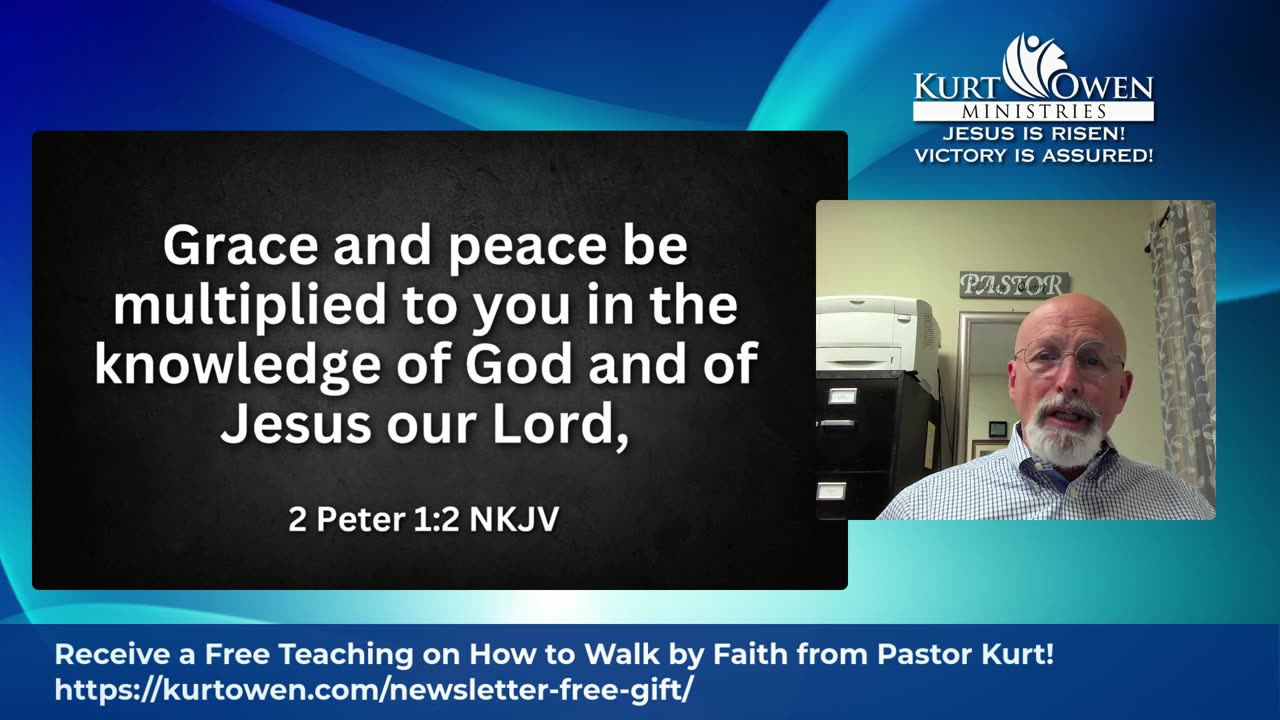 KURT OWEN
MINISTRIES
JESUS IS RISEN!
VICTORY IS ASSURED!

Grace and peace be multiplied to you in the knowledge of God and of Jesus our Lord,

2 Peter 1:2 NKJV

PASTOR

Receive a Free Teaching on How to Walk by Faith from Pastor Kurt!
https://kurtowen.com/newsletter-free-gift/